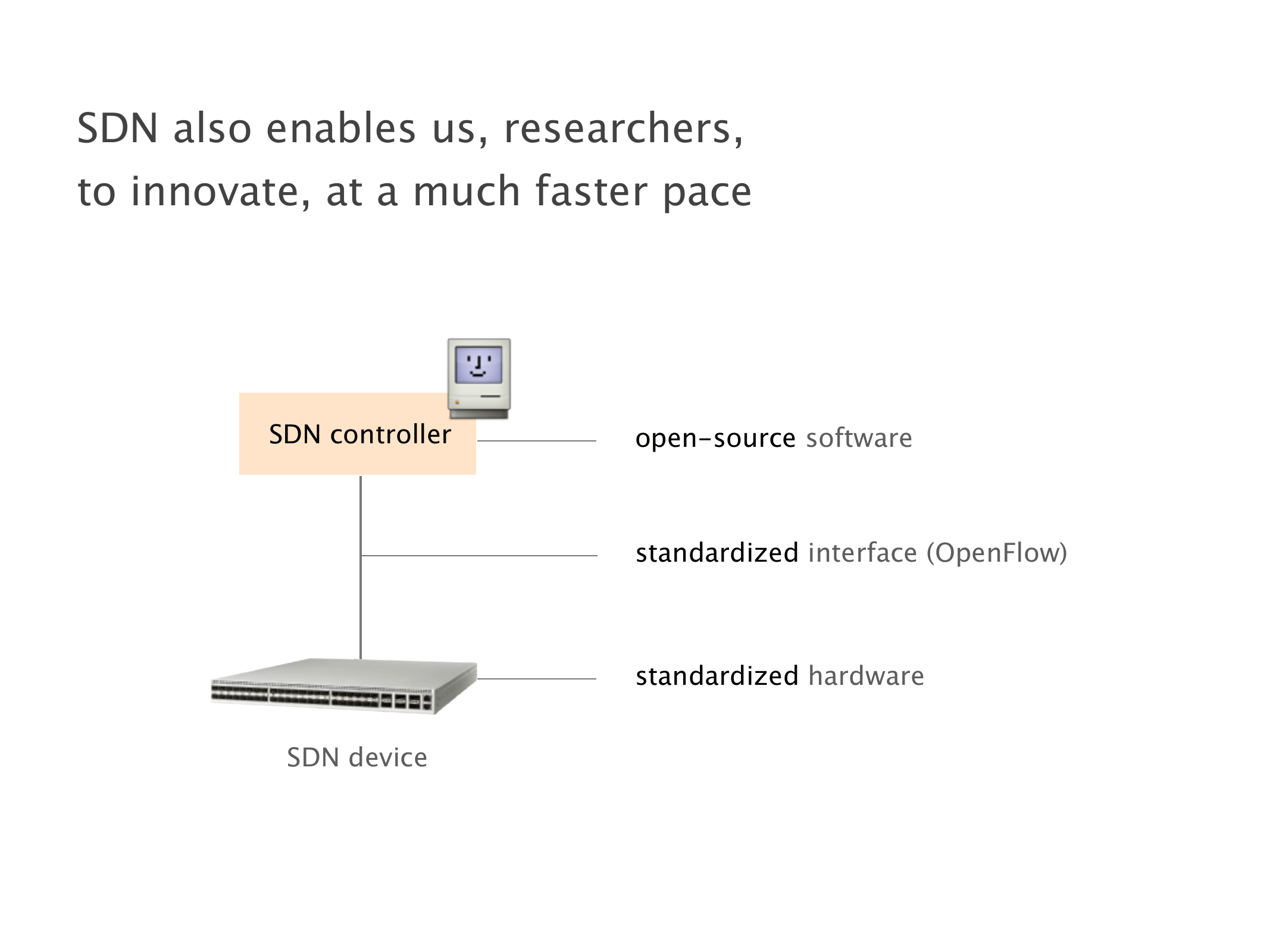 SDN also enables us, researchers, to innovate, at a much faster pace

SDN controller

open-source software

standardized interface (OpenFlow)

standardized hardware

SDN device